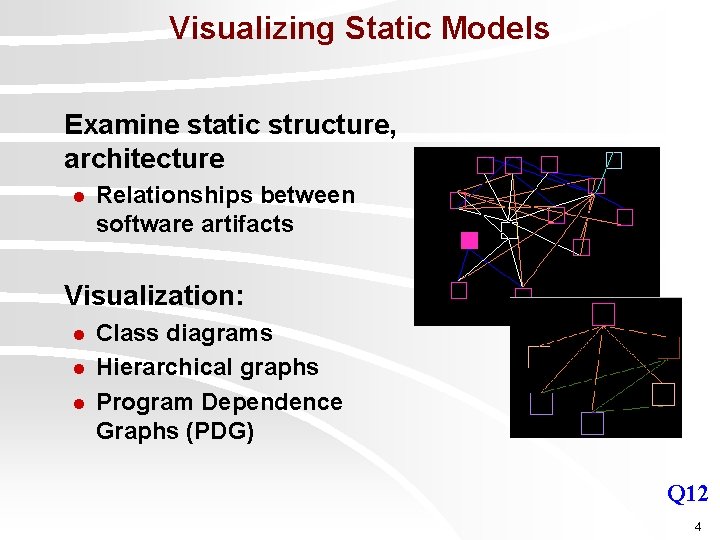 Visualizing Static Models

Examine static structure, architecture

- Relationships between software artifacts

Visualization:

- Class diagrams
- Hierarchical graphs
- Program Dependence Graphs (PDG)

Q12

4